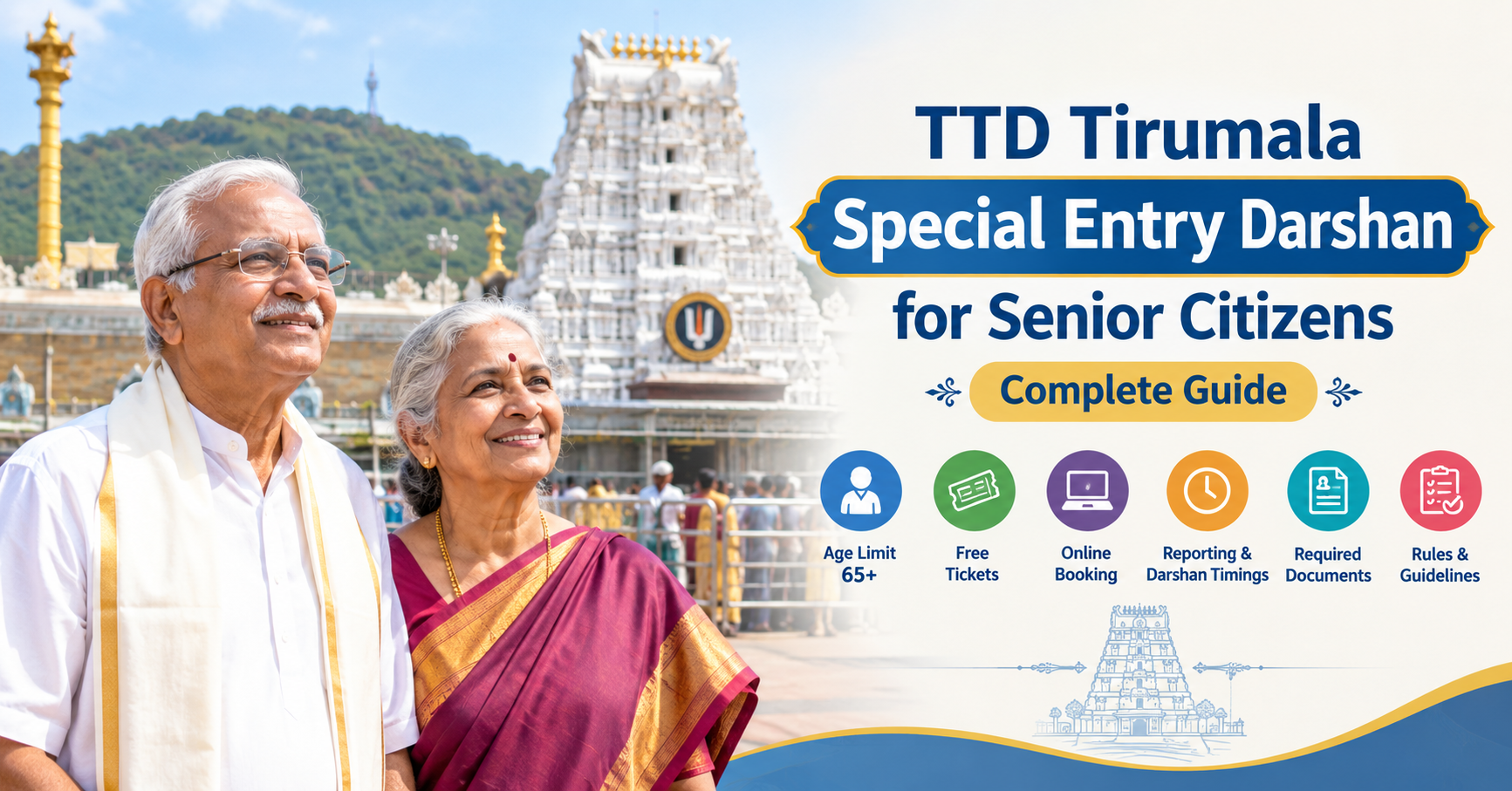 TTD Tirumala
Special Entry Darshan
for Senior Citizens
Complete Guide

Age Limit 65+

Free Tickets

Online Booking

Reporting & Darshan Timings

Required Documents

Rules & Guidelines